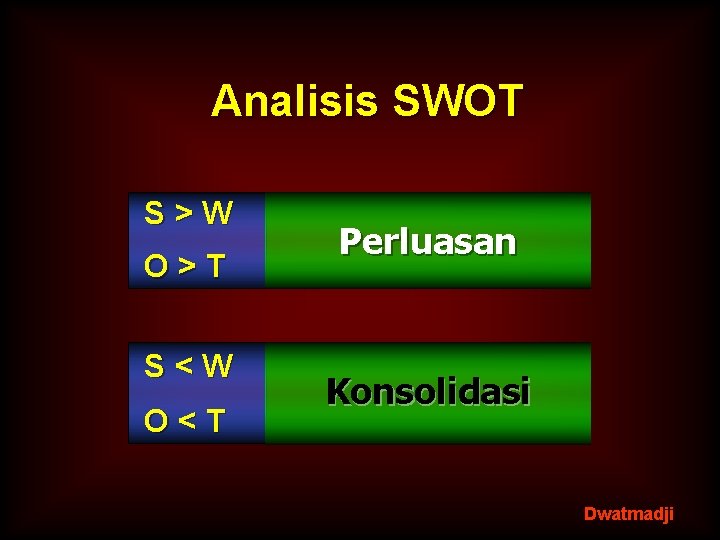 Analisis SWOT

S > W
O > T

Perluasan

S < W
O < T

Konsolidasi

Dwatmadji